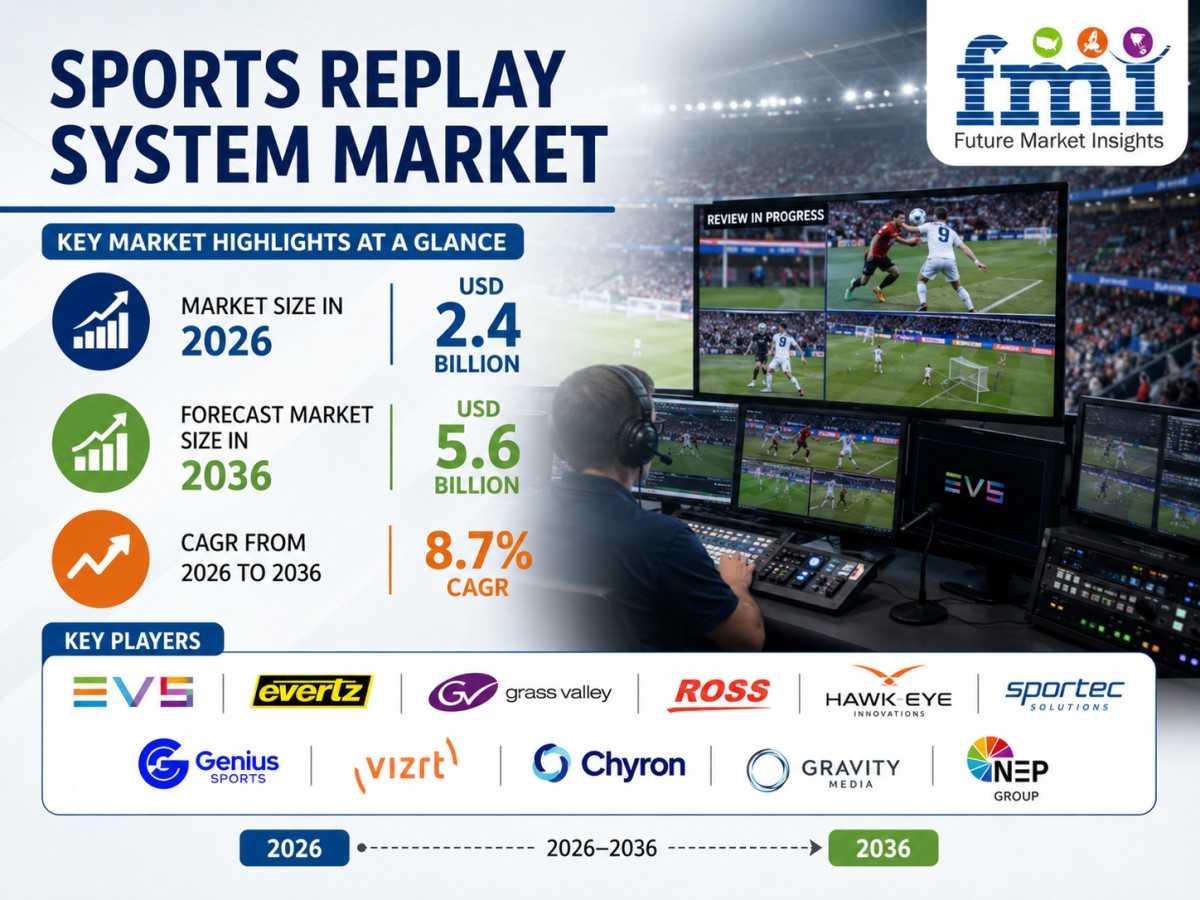 SPORTS REPLAY SYSTEM MARKET

fmi
Future Market Insights

KEY MARKET HIGHLIGHTS AT A GLANCE

MARKET SIZE IN 2026

USD 2.4 BILLION

FORECAST MARKET SIZE IN 2036

USD 5.6 BILLION

CAGR FROM 2026 TO 2036

8.7% CAGR

REVIEW IN PROGRESS

EVS

KEY PLAYERS

EVS

evertz

grass valley

ROSS

HAWK-EYE INNOVATIONS

sportec SOLUTIONS

Genius SPORTS

vizrt

Chyron

GRAVITY MEDIA

NEP GROUP

2026

2026–2036

2036